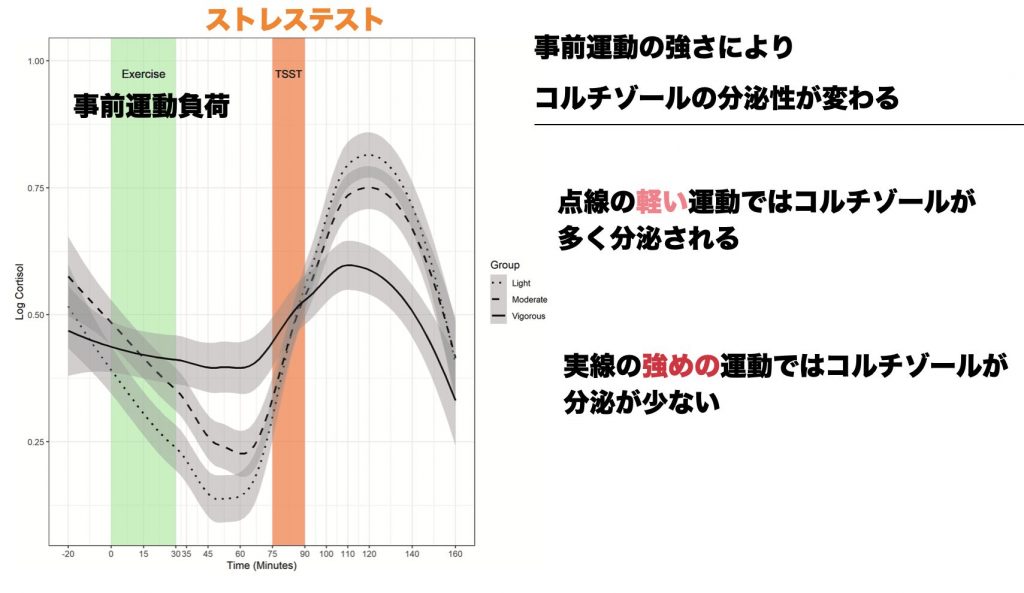 ストレステスト

Exercise

事前運動負荷

TSST

1.00

0.75

0.50

0.25

Log Cortisol

-20 0 15 30 35 45 60 75 90 100 110 120 140 160

Time (Minutes)

Group
Light
Moderate
Vigorous

事前運動の強さにより

コルチゾールの分泌性が変わる

点線の軽い運動ではコルチゾールが多く分泌される

実線の強めの運動ではコルチゾールが分泌が少ない